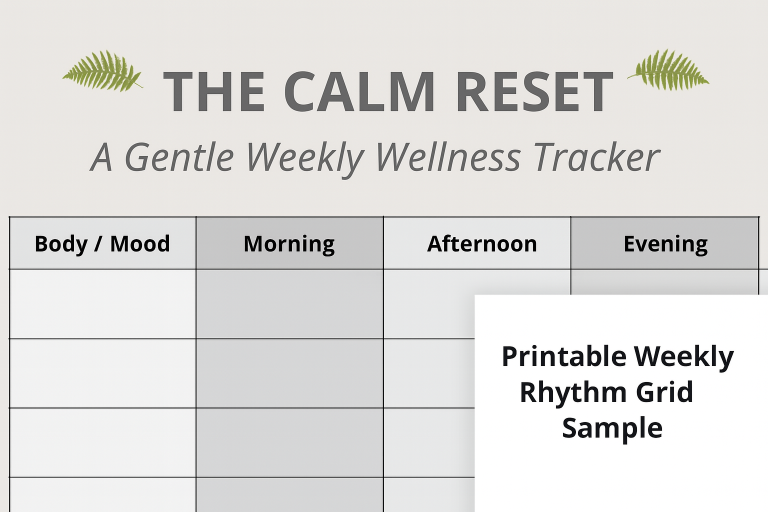 THE CALM RESET
A Gentle Weekly Wellness Tracker

| Body / Mood | Morning | Afternoon | Evening |
|---|---|---|---|
| | | | |
| | | | |
| | | | |
| | | | |

Printable Weekly Rhythm Grid Sample